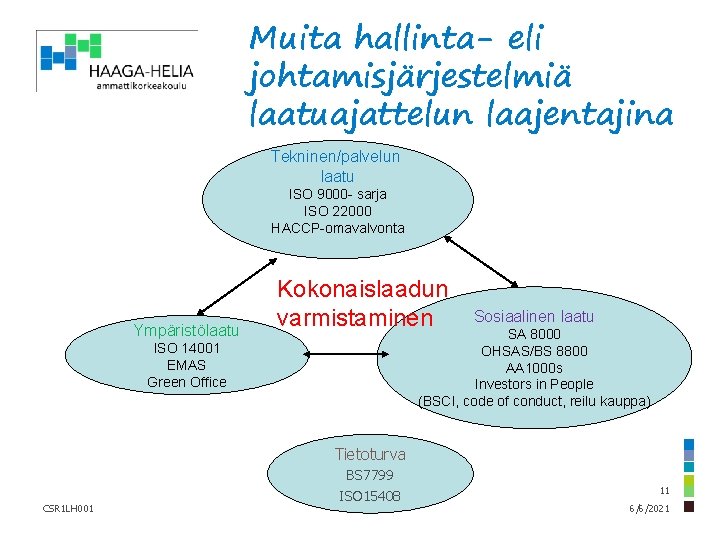 HAAGA-HELIA
ammattikorkeakoulu

Muita hallinta- eli johtamisjärjestelmiä laatuajattelun laajentajina

Tekninen/palvelun laatu
ISO 9000- sarja
ISO 22000
HACCP-omavalvonta

Kokonaislaadun varmistaminen

Ympäristölaatu
ISO 14001
EMAS
Green Office

Sosiaalinen laatu
SA 8000
OHSAS/BS 8800
AA1000s
Investors in People
(BSCI, code of conduct, reilu kauppa)

Tietoturva
BS7799
ISO15408

CSR1LH001

11

6/6/2021